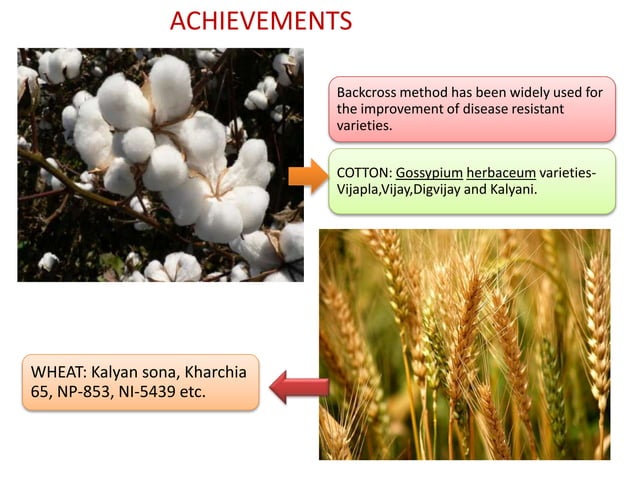 ACHIEVEMENTS

Backcross method has been widely used for the improvement of disease resistant varieties.

COTTON: Gossypium herbaceum varieties- Vijapla,Vijay,Digvijay and Kalyani.

WHEAT: Kalyan sona, Kharchia 65, NP-853, NI-5439 etc.